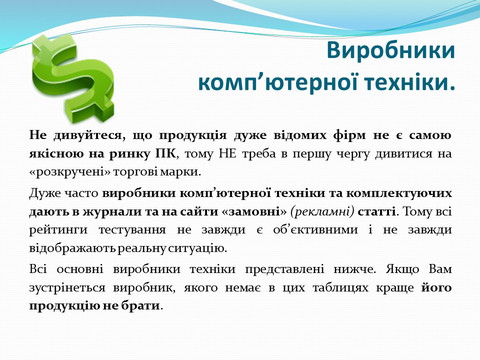 Виробники комп’ютерної техніки.

Не дивуйтеся, що продукція дуже відомих фірм не є самою якісною на ринку ПК, тому НЕ треба в першу чергу дивитися на «розкручені» торгові марки.

Дуже часто виробники комп’ютерної техніки та комплектуючих дають в журнали та на сайти «замовні» (рекламні) статті. Тому всі рейтинги тестування не завжди є об’єктивними і не завжди відображають реальну ситуацію.

Всі основні виробники техніки представлені нижче. Якщо Вам зустрінеться виробник, якого немає в цих таблицях краще його продукцію не брати.